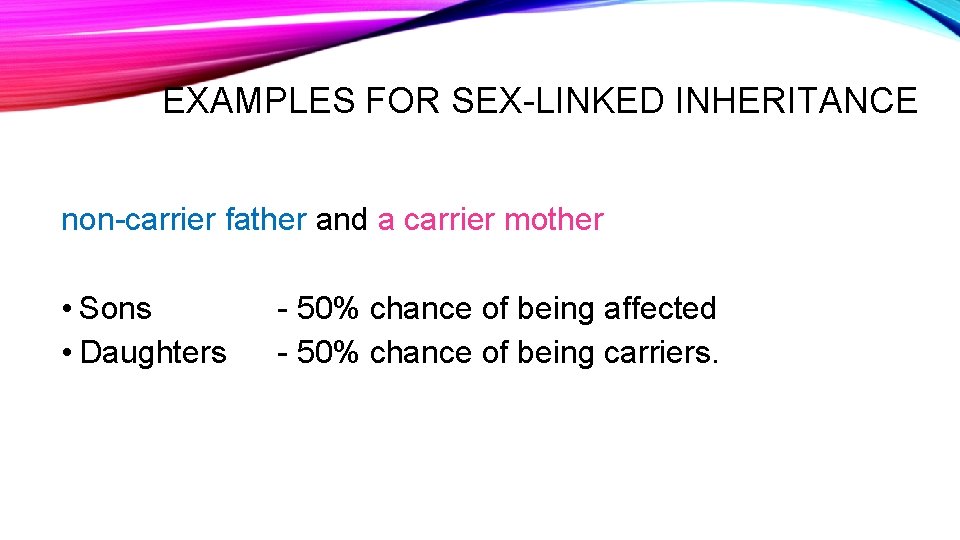 EXAMPLES FOR SEX-LINKED INHERITANCE

non-carrier father and a carrier mother

• Sons - 50% chance of being affected
• Daughters - 50% chance of being carriers.